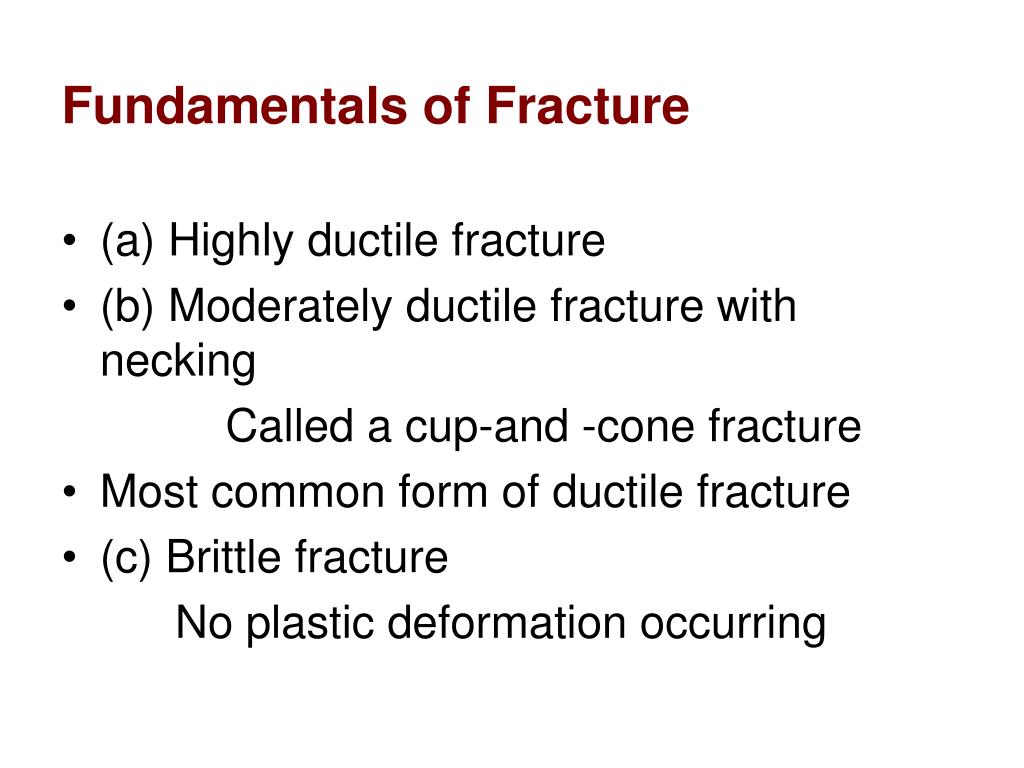 Fundamentals of Fracture

• (a) Highly ductile fracture
• (b) Moderately ductile fracture with necking
Called a cup-and -cone fracture
• Most common form of ductile fracture
• (c) Brittle fracture
No plastic deformation occurring